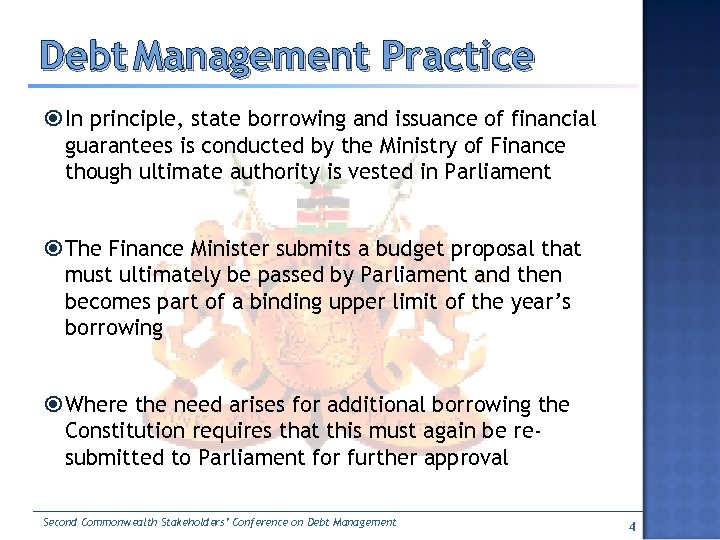 Debt Management Practice

In principle, state borrowing and issuance of financial guarantees is conducted by the Ministry of Finance though ultimate authority is vested in Parliament

The Finance Minister submits a budget proposal that must ultimately be passed by Parliament and then becomes part of a binding upper limit of the year's borrowing

Where the need arises for additional borrowing the Constitution requires that this must again be re-submitted to Parliament for further approval

Second Commonwealth Stakeholders' Conference on Debt Management

4